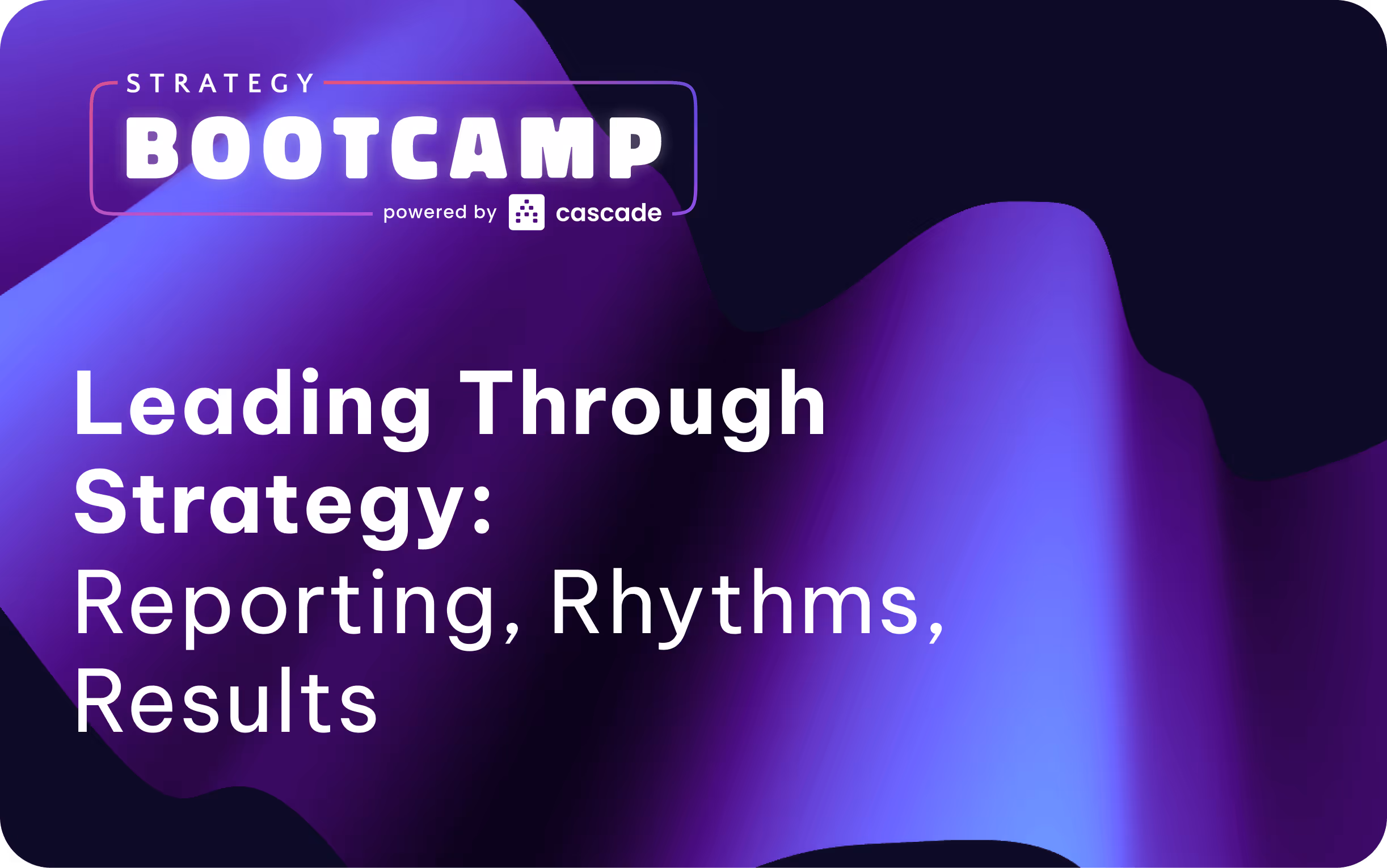 STRATEGY
BOOTCAMP
powered by cascade

Leading Through Strategy:
Reporting, Rhythms, Results